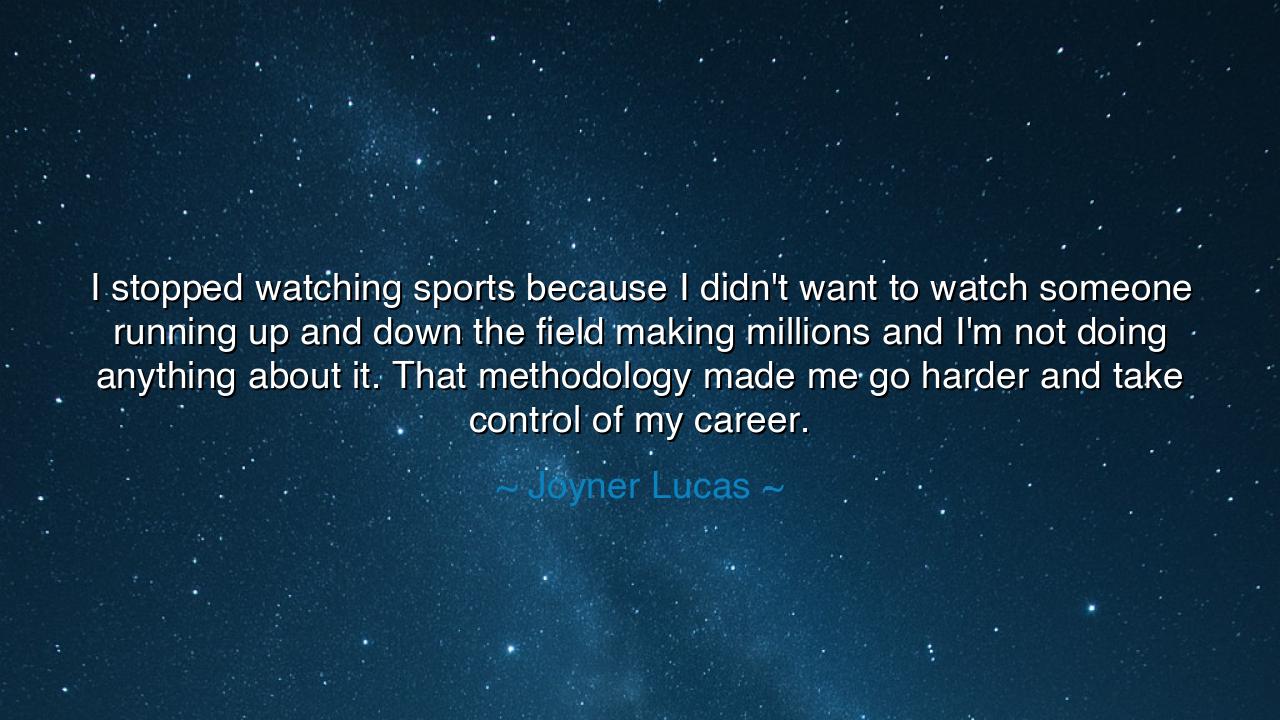 I stopped watching sports because I didn't want to watch someone running up and down the field making millions and I'm not doing anything about it. That methodology made me go harder and take control of my career.

~ Joyner Lucas ~